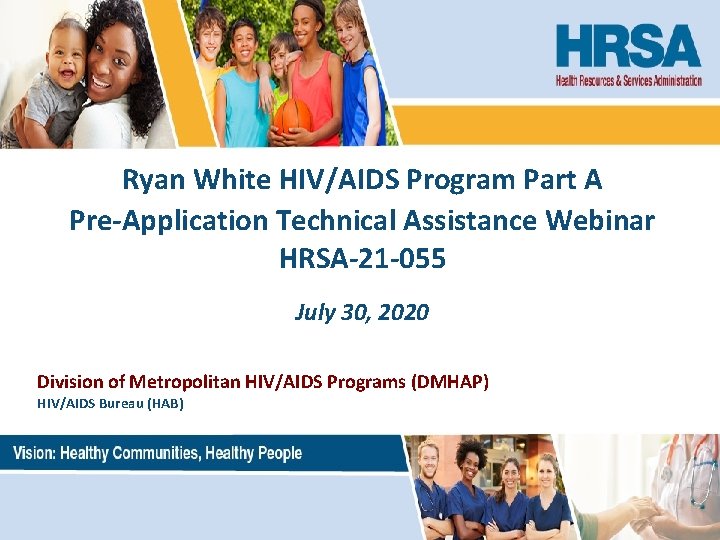 HRSA
Health Resources & Services Administration

Ryan White HIV/AIDS Program Part A
Pre-Application Technical Assistance Webinar
HRSA-21-055

July 30, 2020

Division of Metropolitan HIV/AIDS Programs (DMHAP)
HIV/AIDS Bureau (HAB)

Vision: Healthy Communities, Healthy People